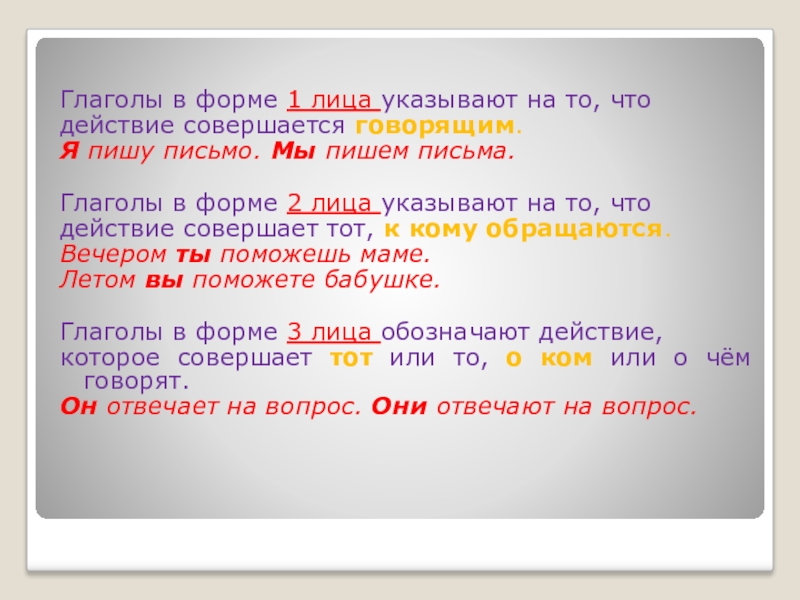 Глаголы в форме 1 лица указывают на то, что действие совершается говорящим.
Я пишу письмо. Мы пишем письма.

Глаголы в форме 2 лица указывают на то, что действие совершает тот, к кому обращаются.
Вечером ты поможешь маме.
Летом вы поможете бабушке.

Глаголы в форме 3 лица обозначают действие, которое совершает тот или то, о ком или о чём говорят.
Он отвечает на вопрос. Они отвечают на вопрос.